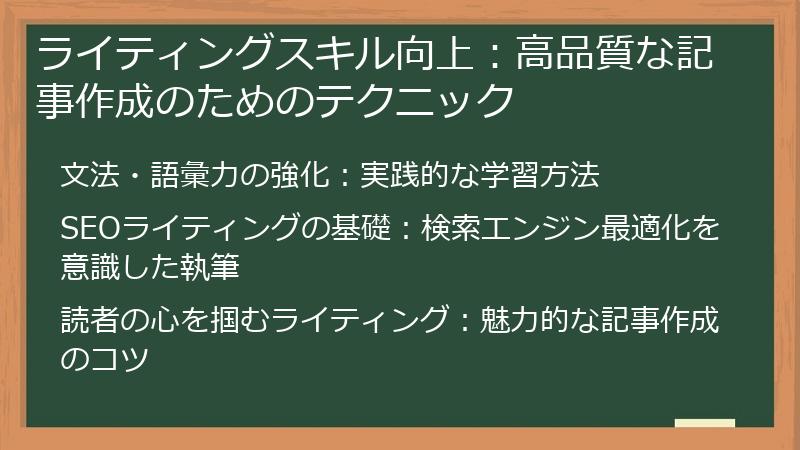 ライティングスキル向上：高品質な記事作成のためのテクニック

文法・語彙力の強化：実践的な学習方法

SEOライティングの基礎：検索エンジン最適化を意識した執筆

読者の心を掴むライティング：魅力的な記事作成のコツ